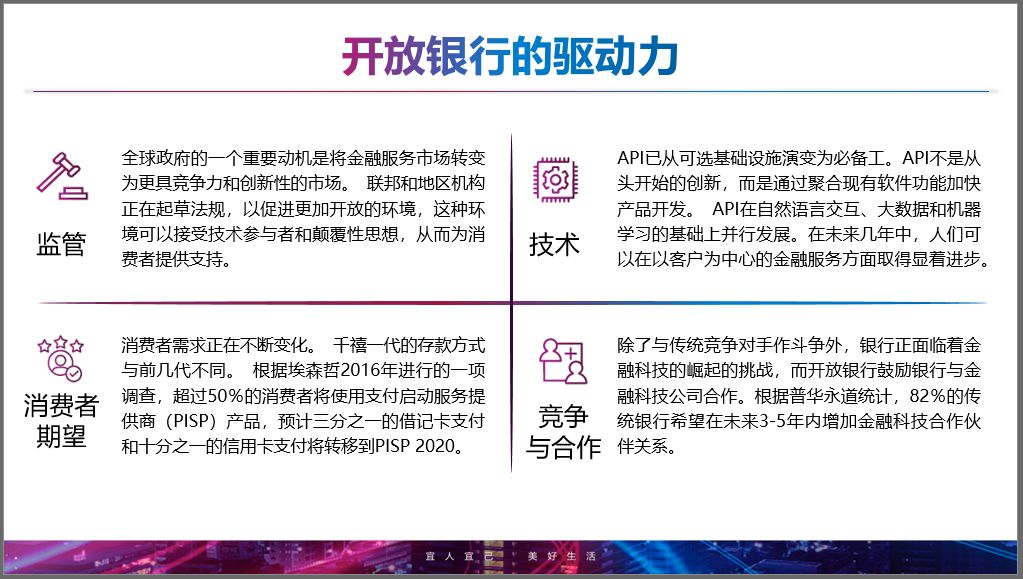 开放银行的驱动力

监管

全球政府的一个重要动机是将金融服务市场转变为更具竞争力和创新性的市场。 联邦和地区机构正在起草法规，以促进更加开放的环境，这种环境可以接受技术参与者和颠覆性思想，从而为消费者提供支持。

技术

API已从可选基础设施演变为必备工。API不是从头开始的创新，而是通过聚合现有软件功能加快产品开发。 API在自然语言交互、大数据和机器学习的基础上并行发展。在未来几年中，人们可以在以客户为中心的金融服务方面取得显着进步。

消费者期望

消费者需求正在不断变化。 千禧一代的存款方式与前几代不同。 根据埃森哲2016年进行的一项调查，超过50%的消费者将使用支付启动服务提供商（PISP）产品，预计三分之一的借记卡支付和十分之一的信用卡支付将转移到PISP 2020。

竞争与合作

除了与传统竞争对手作斗争外，银行正面临着金融科技的崛起的挑战，而开放银行鼓励银行与金融科技公司合作。根据普华永道统计，82%的传统银行希望在未来3-5年内增加金融科技合作伙伴关系。

宜人宜己 美好生活